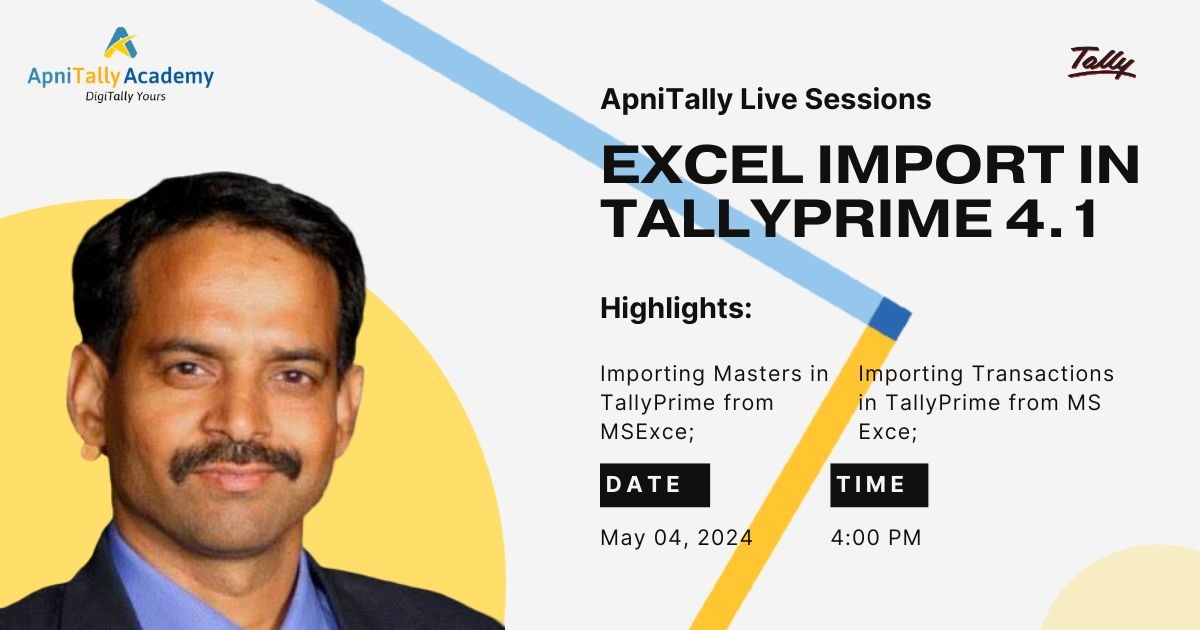 ApniTally Academy
DigiTally Yours

Tally

ApniTally Live Sessions

EXCEL IMPORT IN TALLYPRIME 4.1

Highlights:

Importing Masters in TallyPrime from MSExce;

Importing Transactions in TallyPrime from MS Exce;

DATE

May 04, 2024

TIME

4:00 PM